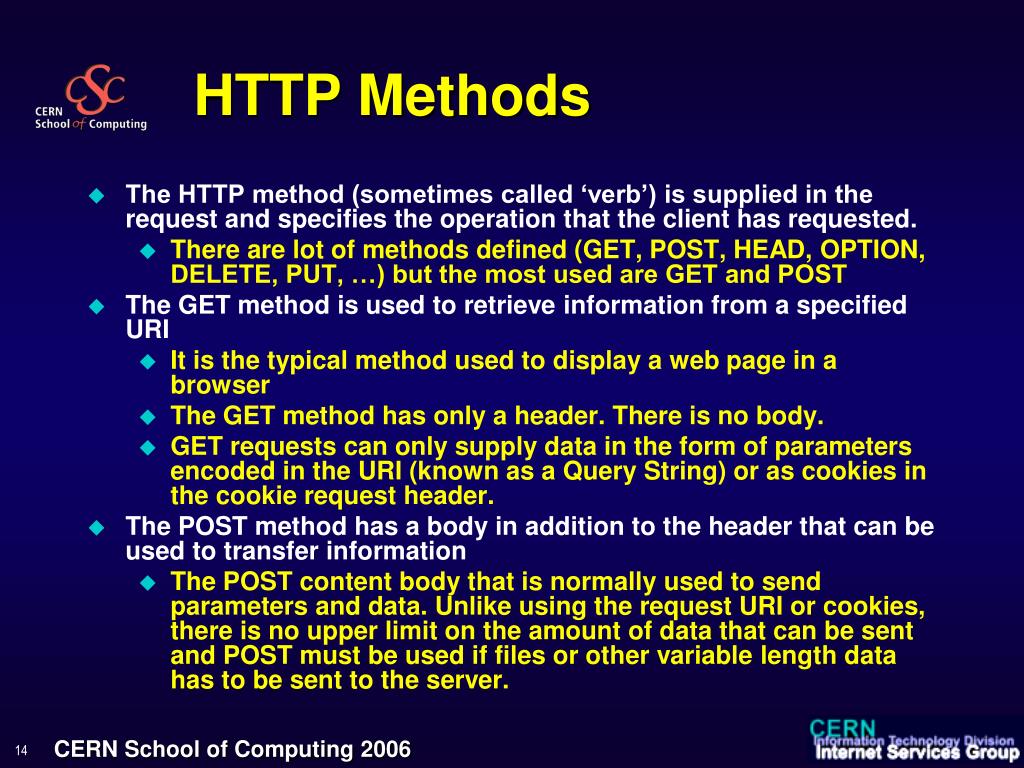 CSC
CERN School of Computing

HTTP Methods

The HTTP method (sometimes called ‘verb’) is supplied in the request and specifies the operation that the client has requested.

There are lot of methods defined (GET, POST, HEAD, OPTION, DELETE, PUT, …) but the most used are GET and POST

The GET method is used to retrieve information from a specified URI

It is the typical method used to display a web page in a browser

The GET method has only a header. There is no body.

GET requests can only supply data in the form of parameters encoded in the URI (known as a Query String) or as cookies in the cookie request header.

The POST method has a body in addition to the header that can be used to transfer information

The POST content body that is normally used to send parameters and data. Unlike using the request URI or cookies, there is no upper limit on the amount of data that can be sent and POST must be used if files or other variable length data has to be sent to the server.

14

CERN School of Computing 2006

CERN
Information Technology Division
Internet Services Group